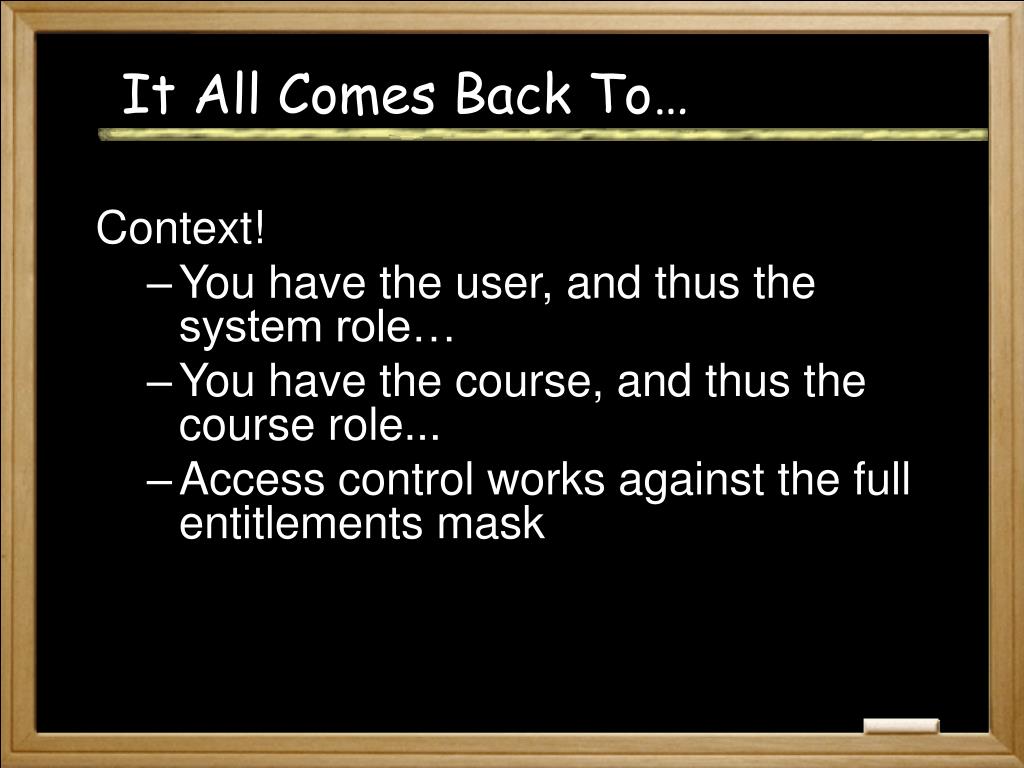 It All Comes Back To…

Context!

– You have the user, and thus the system role…
– You have the course, and thus the course role...
– Access control works against the full entitlements mask